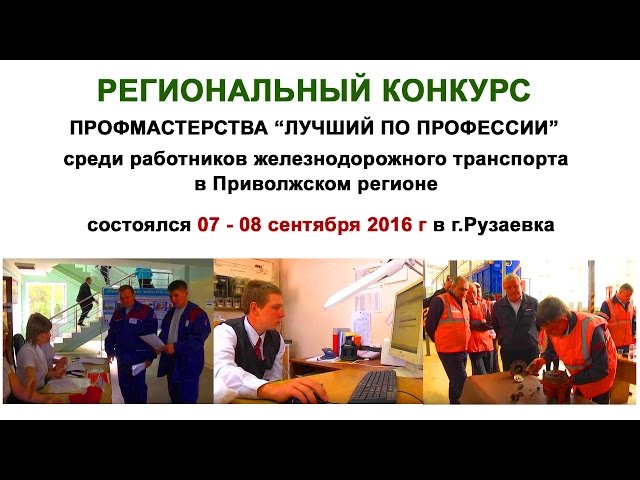 РЕГИОНАЛЬНЫЙ КОНКУРС

ПРОФМАСТЕРСТВА “ЛУЧШИЙ ПО ПРОФЕССИИ”

среди работников железнодорожного транспорта в Приволжском регионе

состоялся 07 - 08 сентября 2016 г в г.Рузаевка